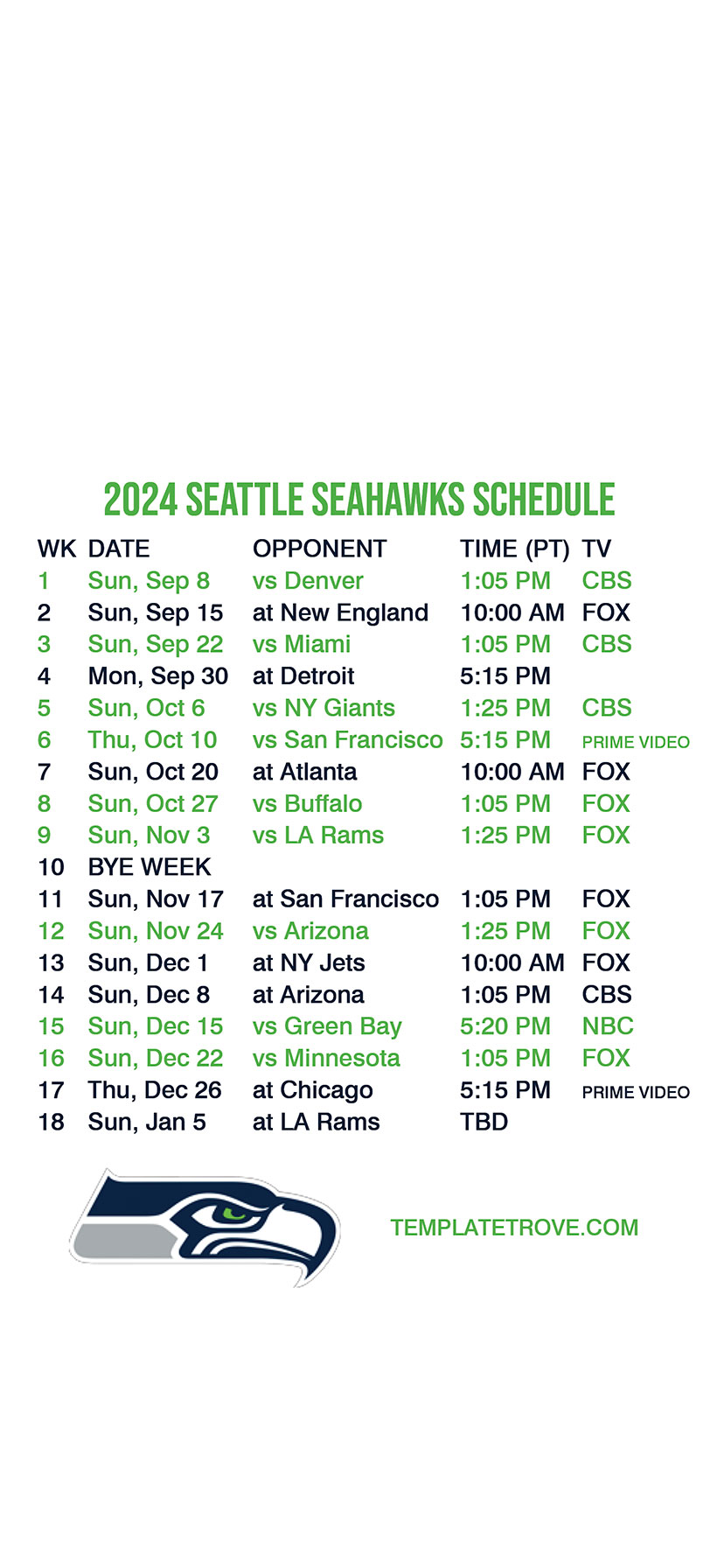 2024 SEATTLE SEAHAWKS SCHEDULE

| WK | DATE | OPPONENT | TIME (PT) | TV |
|---|---|---|---|---|
| 1 | Sun, Sep 8 | vs Denver | 1:05 PM | CBS |
| 2 | Sun, Sep 15 | at New England | 10:00 AM | FOX |
| 3 | Sun, Sep 22 | vs Miami | 1:05 PM | CBS |
| 4 | Mon, Sep 30 | at Detroit | 5:15 PM | |
| 5 | Sun, Oct 6 | vs NY Giants | 1:25 PM | CBS |
| 6 | Thu, Oct 10 | vs San Francisco | 5:15 PM | PRIME VIDEO |
| 7 | Sun, Oct 20 | at Atlanta | 10:00 AM | FOX |
| 8 | Sun, Oct 27 | vs Buffalo | 1:05 PM | FOX |
| 9 | Sun, Nov 3 | vs LA Rams | 1:25 PM | FOX |
| 10 | BYE WEEK | | | |
| 11 | Sun, Nov 17 | at San Francisco | 1:05 PM | FOX |
| 12 | Sun, Nov 24 | vs Arizona | 1:25 PM | FOX |
| 13 | Sun, Dec 1 | at NY Jets | 10:00 AM | FOX |
| 14 | Sun, Dec 8 | at Arizona | 1:05 PM | CBS |
| 15 | Sun, Dec 15 | vs Green Bay | 5:20 PM | NBC |
| 16 | Sun, Dec 22 | vs Minnesota | 1:05 PM | FOX |
| 17 | Thu, Dec 26 | at Chicago | 5:15 PM | PRIME VIDEO |
| 18 | Sun, Jan 5 | at LA Rams | TBD | |

TEMPLATETROVE.COM